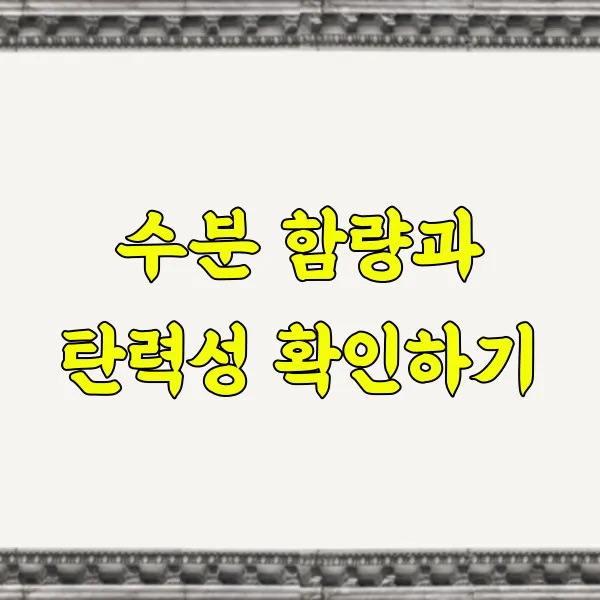 수분 함량과
탄력성 확인하기